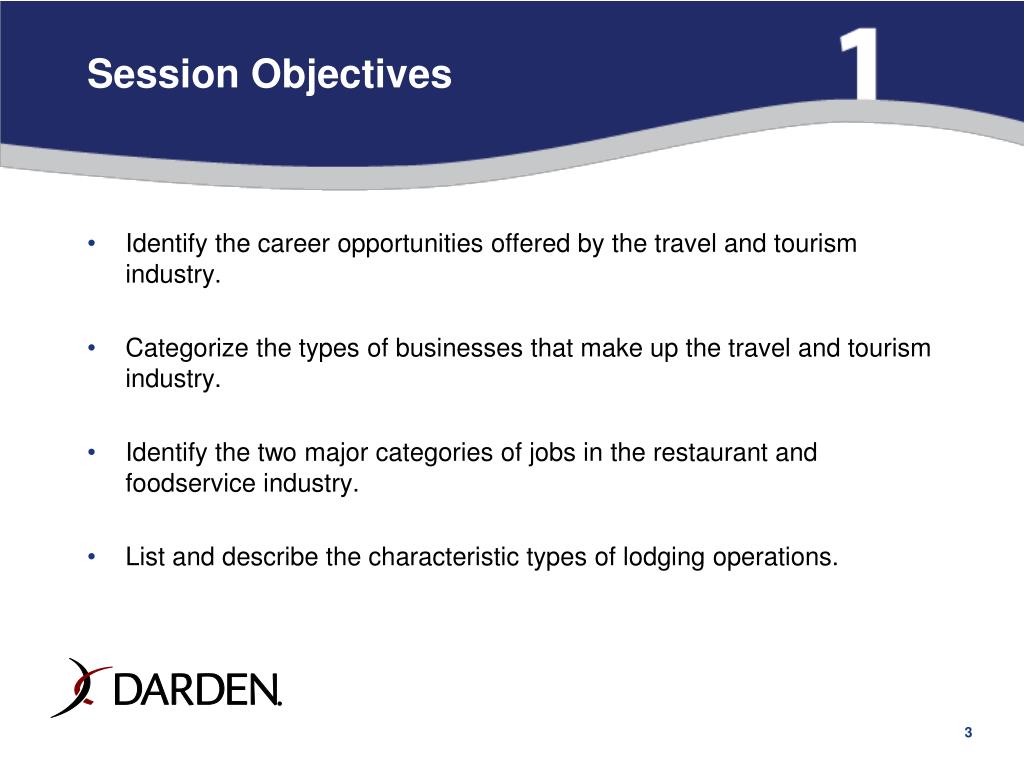 Session Objectives

1

• Identify the career opportunities offered by the travel and tourism industry.

• Categorize the types of businesses that make up the travel and tourism industry.

• Identify the two major categories of jobs in the restaurant and foodservice industry.

• List and describe the characteristic types of lodging operations.

DARDEN.

3